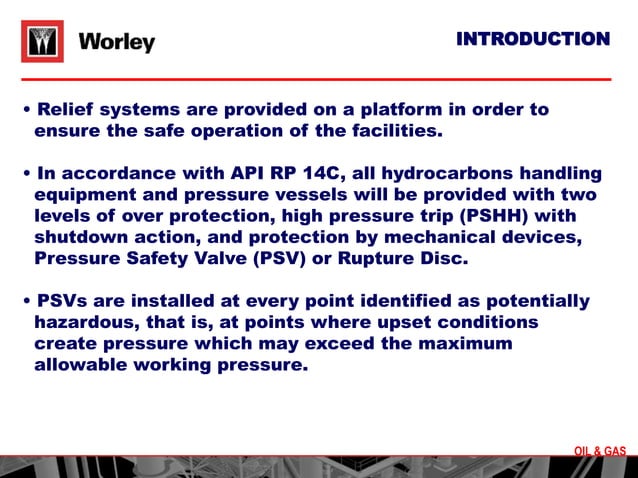 Worley

INTRODUCTION

• Relief systems are provided on a platform in order to ensure the safe operation of the facilities.

• In accordance with API RP 14C, all hydrocarbons handling equipment and pressure vessels will be provided with two levels of over protection, high pressure trip (PSHH) with shutdown action, and protection by mechanical devices, Pressure Safety Valve (PSV) or Rupture Disc.

• PSVs are installed at every point identified as potentially hazardous, that is, at points where upset conditions create pressure which may exceed the maximum allowable working pressure.

OIL & GAS